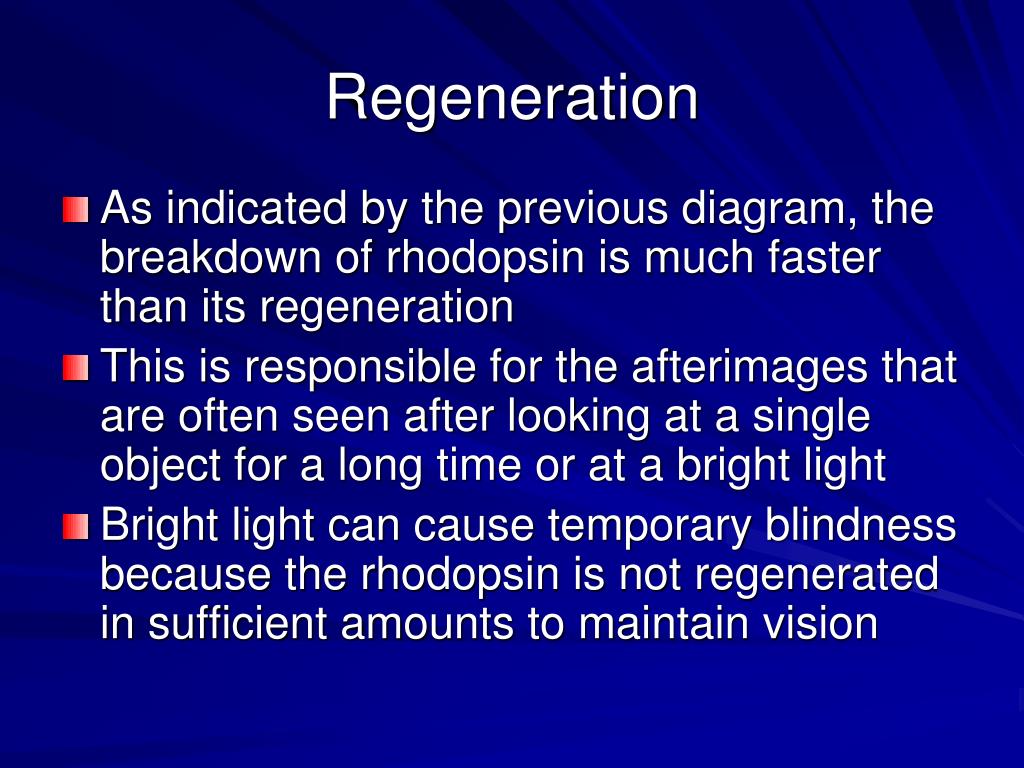 Regeneration

As indicated by the previous diagram, the breakdown of rhodopsin is much faster than its regeneration

This is responsible for the afterimages that are often seen after looking at a single object for a long time or at a bright light

Bright light can cause temporary blindness because the rhodopsin is not regenerated in sufficient amounts to maintain vision